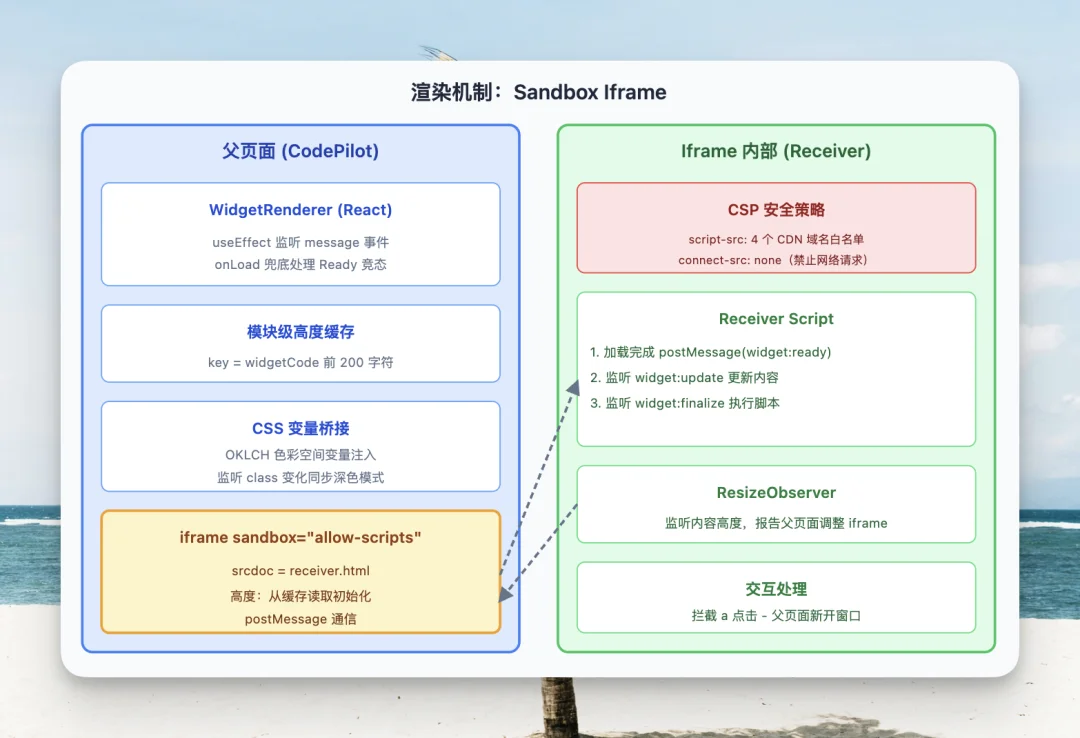 渲染机制：Sandbox Iframe

父页面 (CodePilot)

WidgetRenderer (React)

useEffect 监听 message 事件
onLoad 兜底处理 Ready 竞态

模块级高度缓存

key = widgetCode 前 200 字符

CSS 变量桥接

OKLCH 色彩空间变量注入
监听 class 变化同步深色模式

iframe sandbox="allow-scripts"

srcdoc = receiver.html

高度：从缓存读取初始化

postMessage 通信

Iframe 内部 (Receiver)

CSP 安全策略

script-src: 4 个 CDN 域名白名单
connect-src: none（禁止网络请求）

Receiver Script

1. 加载完成 postMessage(widget:ready)
2. 监听 widget:update 更新内容
3. 监听 widget:finalize 执行脚本

ResizeObserver

监听内容高度，报告父页面调整 iframe

交互处理

拦截 a 点击 - 父页面新开窗口